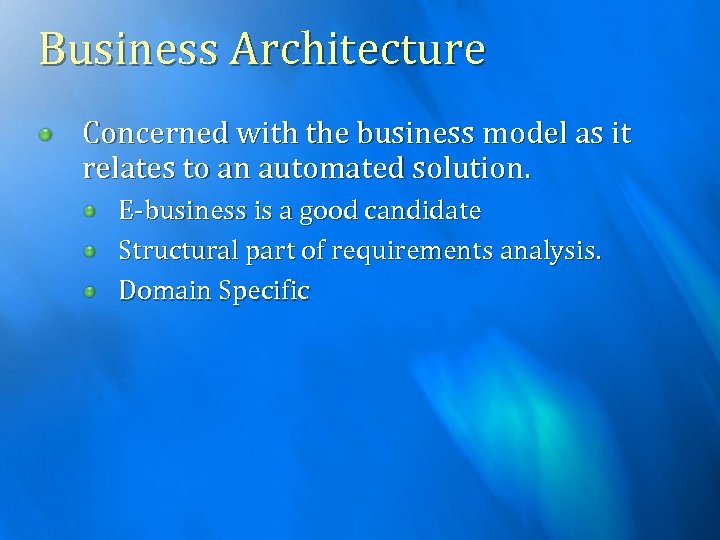 Business Architecture

Concerned with the business model as it relates to an automated solution.

E-business is a good candidate

Structural part of requirements analysis.

Domain Specific